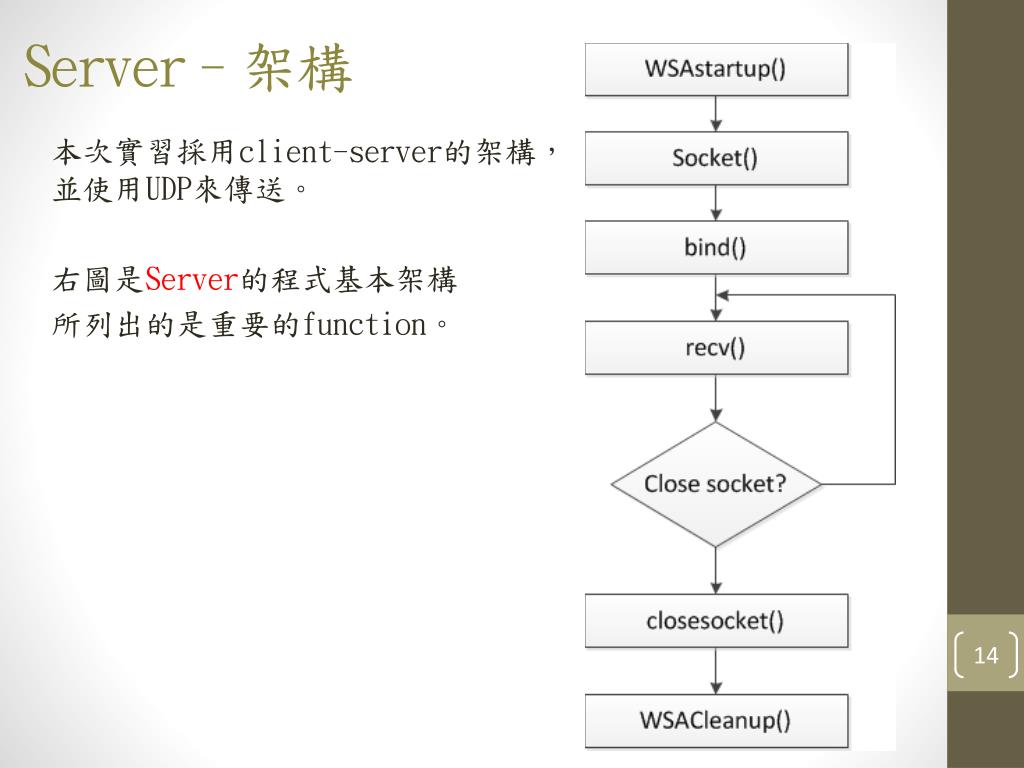 Server – 架構

本次實習採用client-server的架構，並使用UDP來傳送。

右圖是Server的程式基本架構
所列出的是重要的function。

WSAstartup()

Socket()

bind()

recv()

Close socket?

closesocket()

WSACleanup()

14